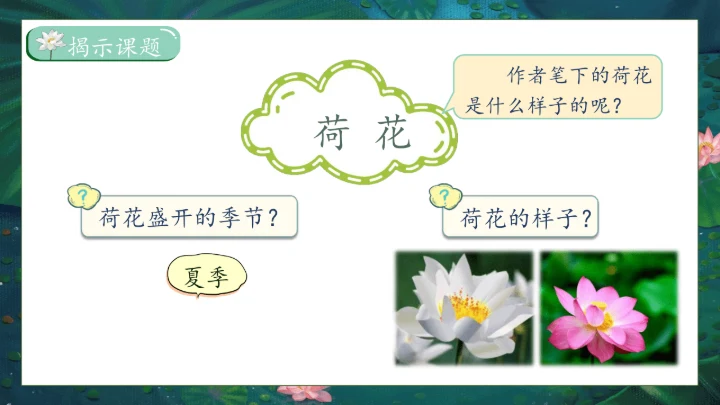 揭示课题

荷 花

作者笔下的荷花是什么样子的呢？

?
荷花盛开的季节？

夏季

?
荷花的样子？